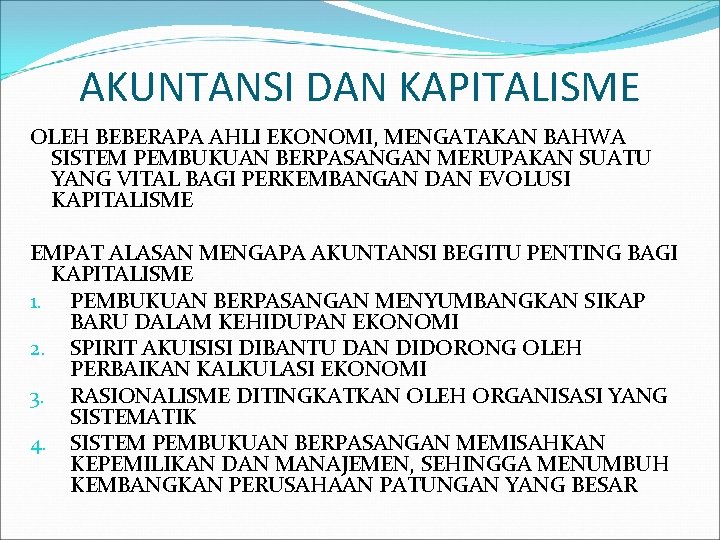 AKUNTANSI DAN KAPITALISME

OLEH BEBERAPA AHLI EKONOMI, MENGATAKAN BAHWA SISTEM PEMBUKUAN BERPASANGAN MERUPAKAN SUATU YANG VITAL BAGI PERKEMBANGAN DAN EVOLUSI KAPITALISME

EMPAT ALASAN MENGAPA AKUNTANSI BEGITU PENTING BAGI KAPITALISME

1. PEMBUKUAN BERPASANGAN MENYUMBANGKAN SIKAP BARU DALAM KEHIDUPAN EKONOMI
2. SPIRIT AKUISISI DIBANTU DAN DIDORONG OLEH PERBAIKAN KALKULASI EKONOMI
3. RASIONALISME DITINGKATKAN OLEH ORGANISASI YANG SISTEMATIK
4. SISTEM PEMBUKUAN BERPASANGAN MEMISAHKAN KEPEMILIKAN DAN MANAJEMEN, SEHINGGA MENUMBUH KEMBANGKAN PERUSAHAAN PATUNGAN YANG BESAR